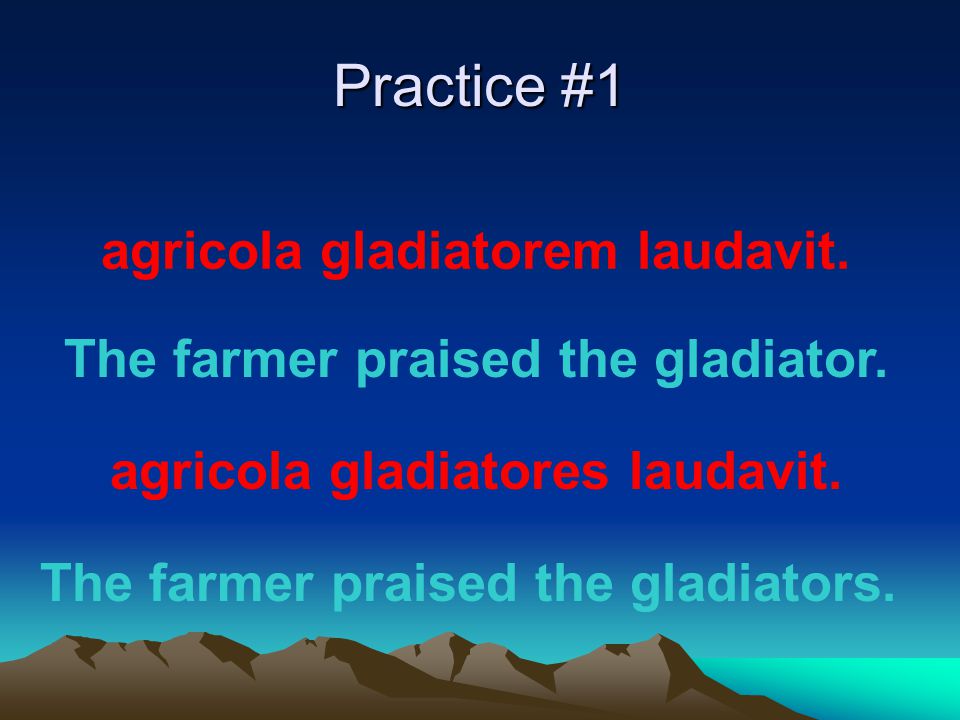 Practice #1

agricola gladiatorem laudavit.

The farmer praised the gladiator.

agricola gladiatores laudavit.

The farmer praised the gladiators.